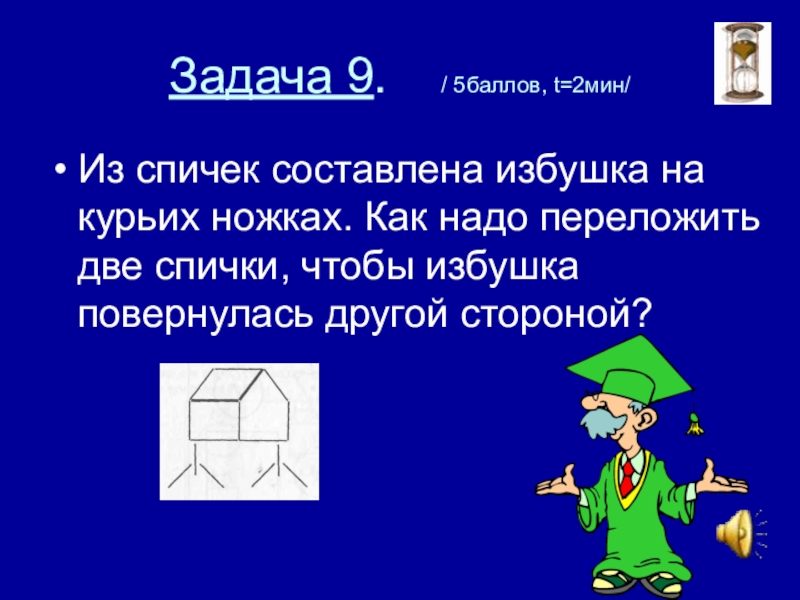 Задача 9. / 5баллов, t=2мин/

• Из спичек составлена избушка на курьих ножках. Как надо переложить две спички, чтобы избушка повернулась другой стороной?